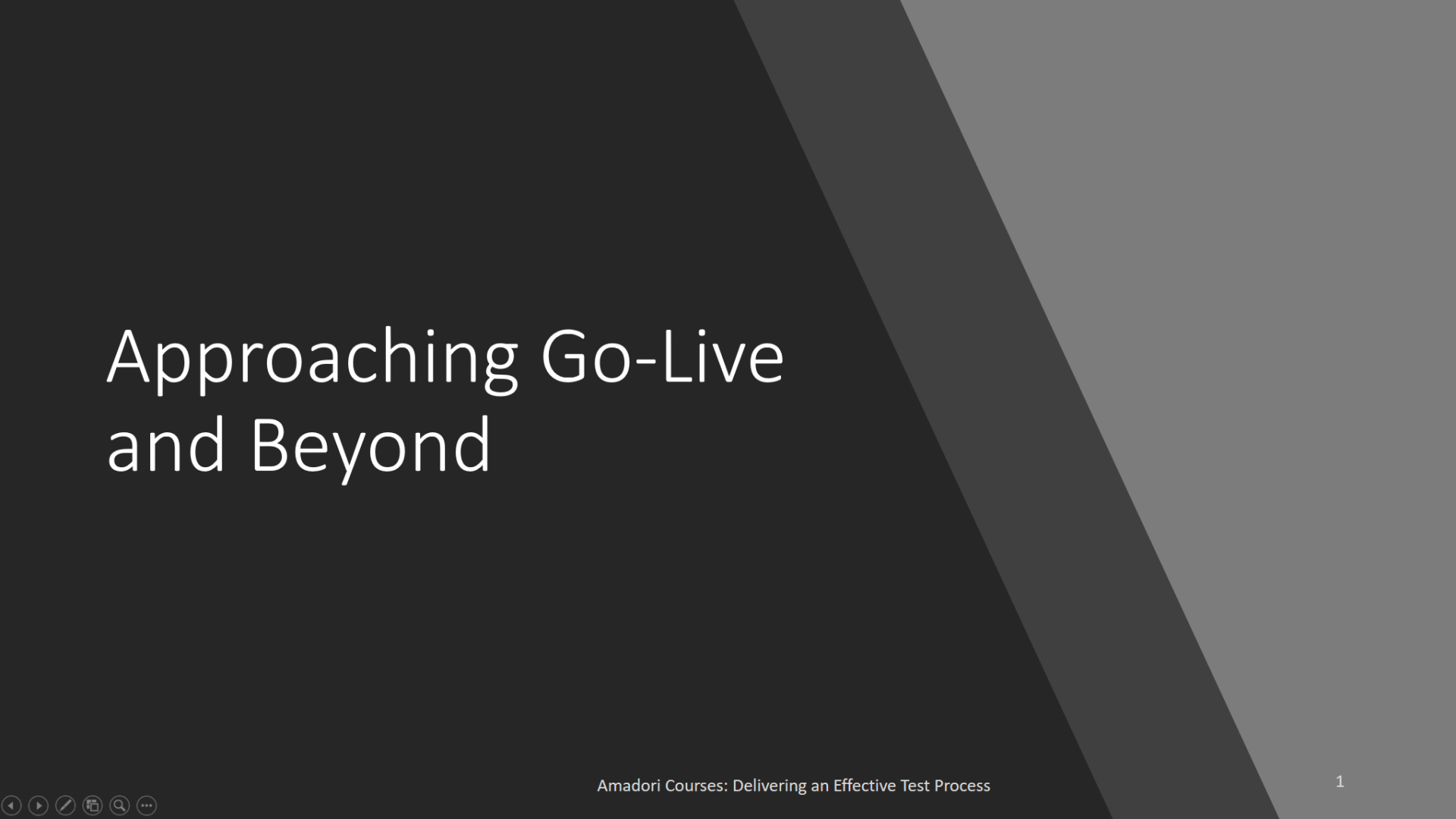 Approaching Go-Live and Beyond

Amadori Courses: Delivering an Effective Test Process

1